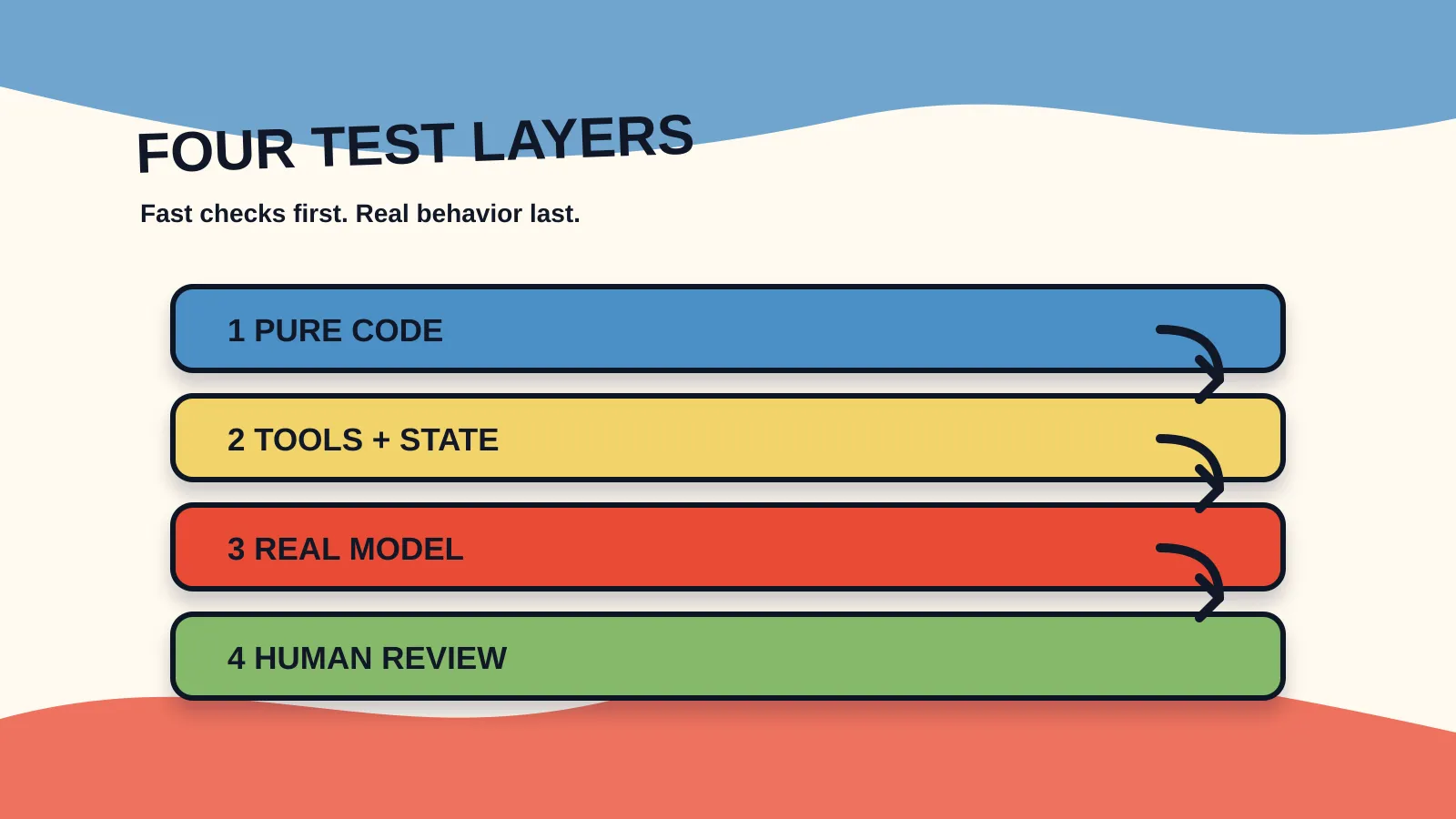 FOUR TEST LAYERS

Fast checks first. Real behavior last.

1 PURE CODE

2 TOOLS + STATE

3 REAL MODEL

4 HUMAN REVIEW